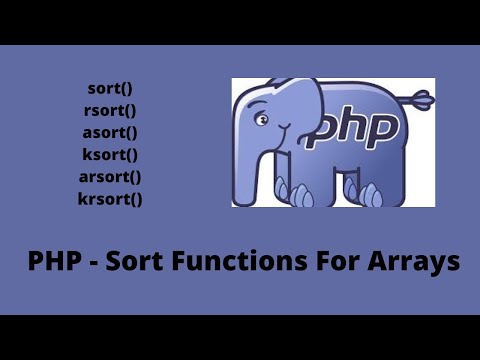 sort()
rsort()
asort()
ksort()
arsort()
krsort()

php

PHP - Sort Functions For Arrays